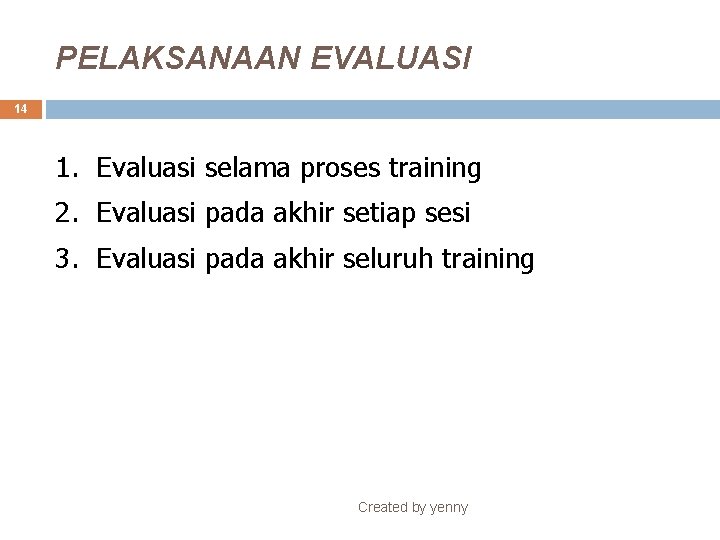 PELAKSANAAN EVALUASI

14

1. Evaluasi selama proses training
2. Evaluasi pada akhir setiap sesi
3. Evaluasi pada akhir seluruh training

Created by yenny